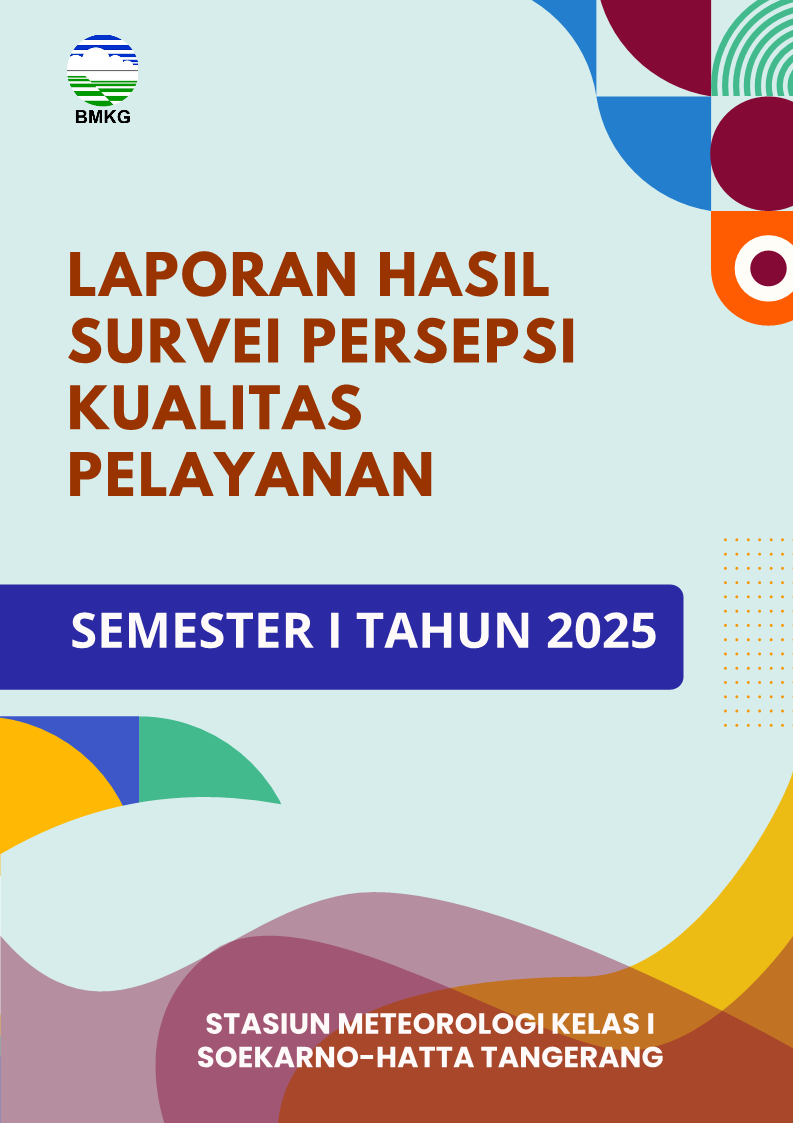 BMKG

LAPORAN HASIL SURVEI PERSEPSI KUALITAS PELAYANAN

SEMESTER I TAHUN 2025

STASIUN METEOROLOGI KELAS I SOEKARNO-HATTA TANGERANG